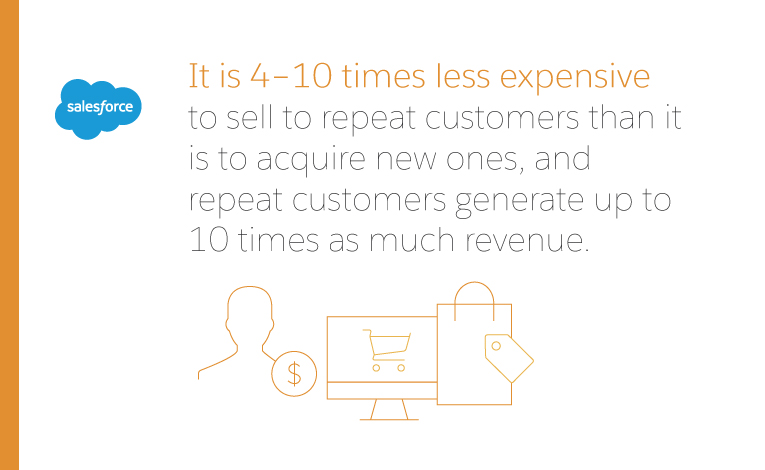 salesforce

It is 4–10 times less expensive to sell to repeat customers than it is to acquire new ones, and repeat customers generate up to 10 times as much revenue.

$